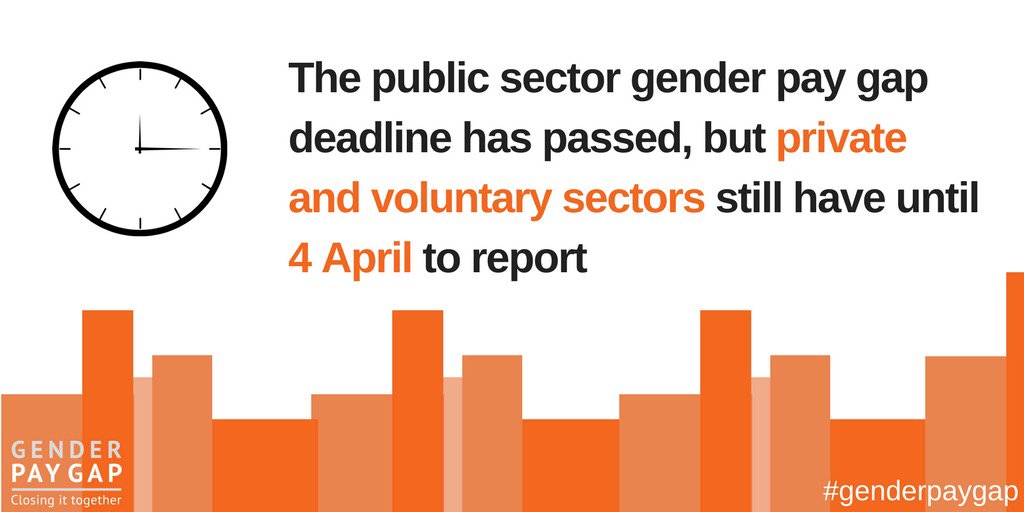 The public sector gender pay gap deadline has passed, but private and voluntary sectors still have until 4 April to report

GENDER
PAY GAP
Closing it together

#genderpaygap